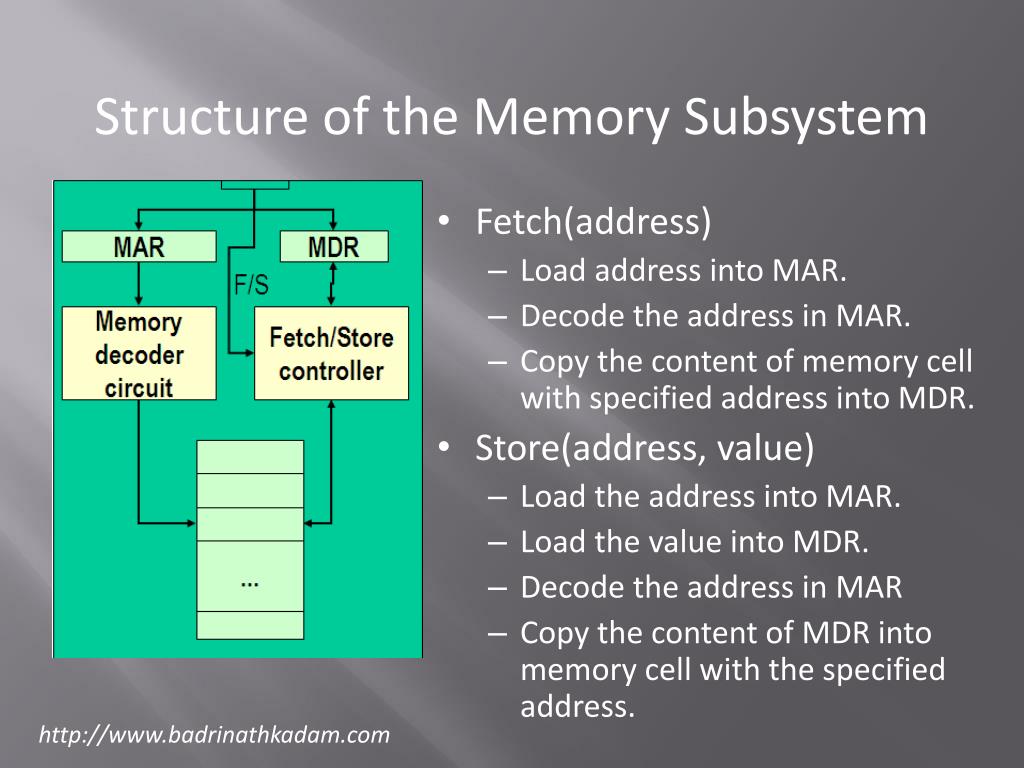 Structure of the Memory Subsystem

MAR
MDR
F/S
Memory decoder circuit
Fetch/Store controller
...

• Fetch(address)
– Load address into MAR.
– Decode the address in MAR.
– Copy the content of memory cell with specified address into MDR.
• Store(address, value)
– Load the address into MAR.
– Load the value into MDR.
– Decode the address in MAR
– Copy the content of MDR into memory cell with the specified address.

http://www.badrinathkadam.com